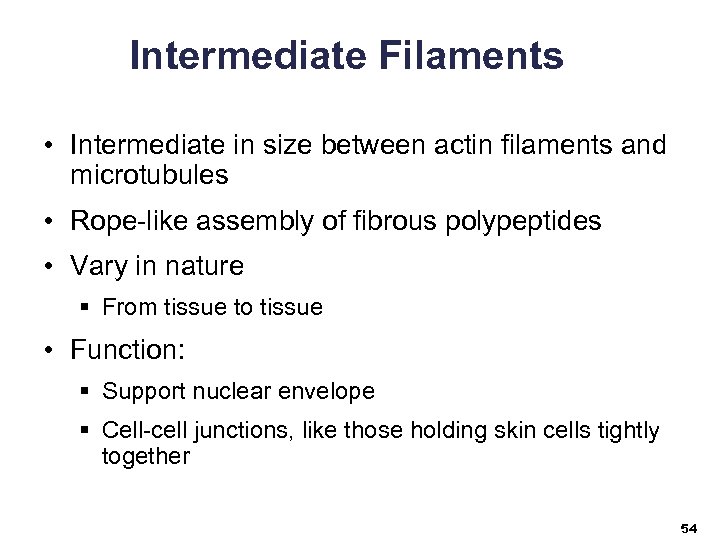 Intermediate Filaments

• Intermediate in size between actin filaments and microtubules

• Rope-like assembly of fibrous polypeptides

• Vary in nature

▪ From tissue to tissue

• Function:

▪ Support nuclear envelope

▪ Cell-cell junctions, like those holding skin cells tightly together

54